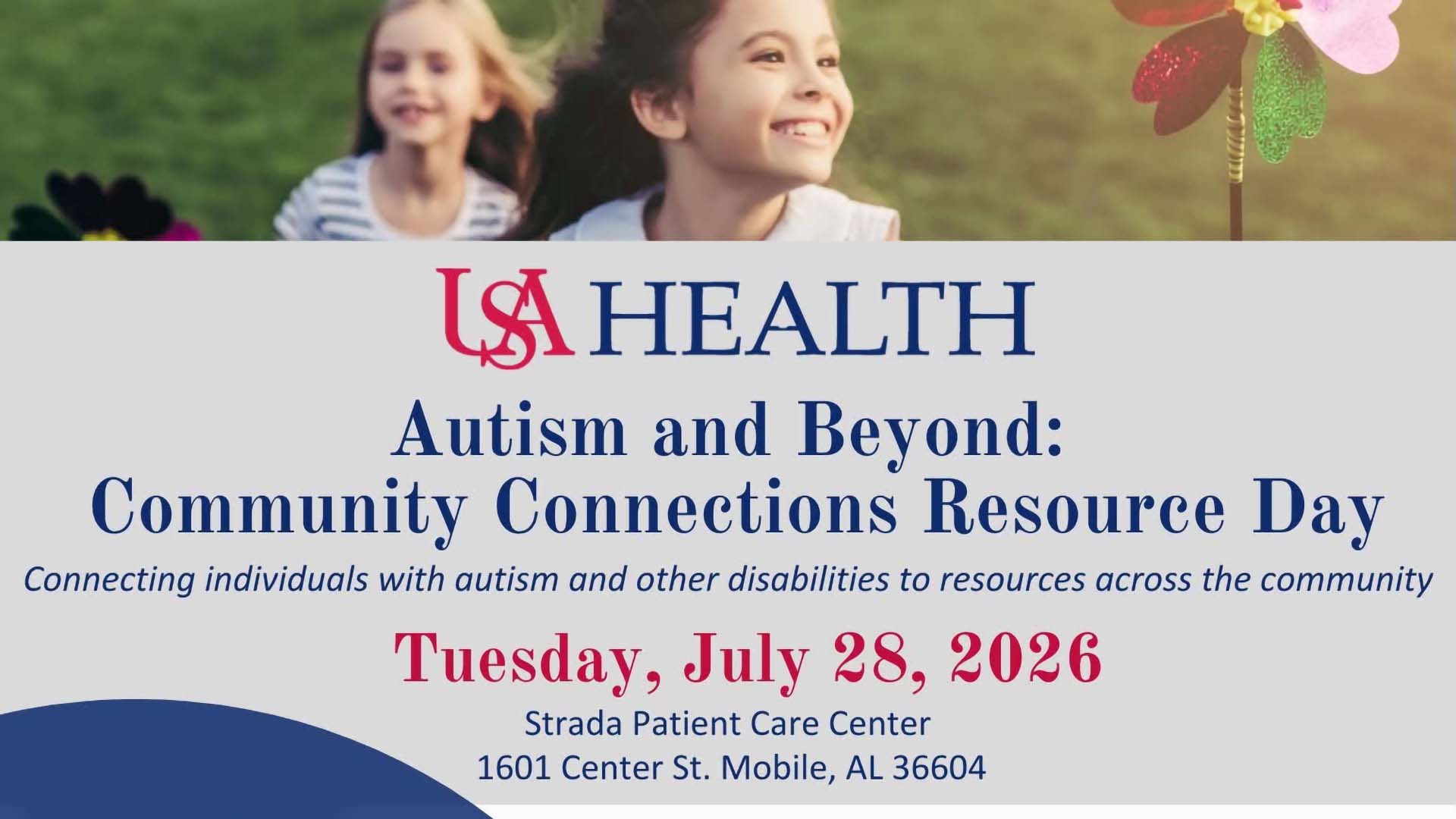 USA HEALTH

Autism and Beyond:
Community Connections Resource Day

Connecting individuals with autism and other disabilities to resources across the community

Tuesday, July 28, 2026

Strada Patient Care Center
1601 Center St. Mobile, AL 36604